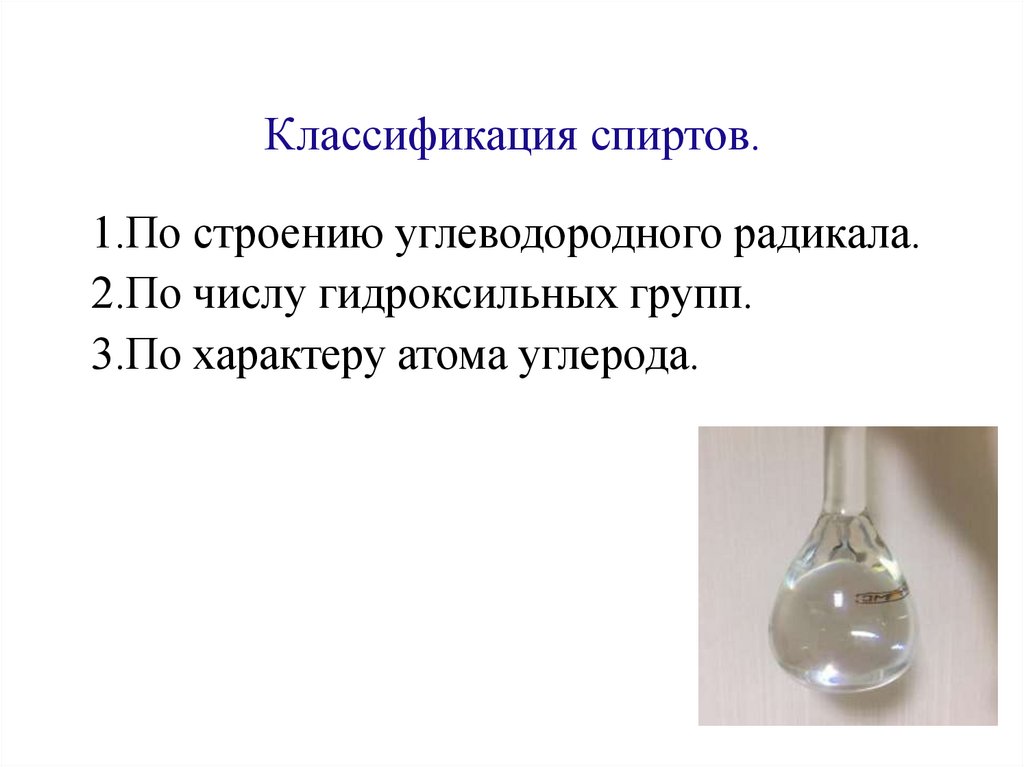 Классификация спиртов.

1.По строению углеводородного радикала.
2.По числу гидроксильных групп.
3.По характеру атома углерода.